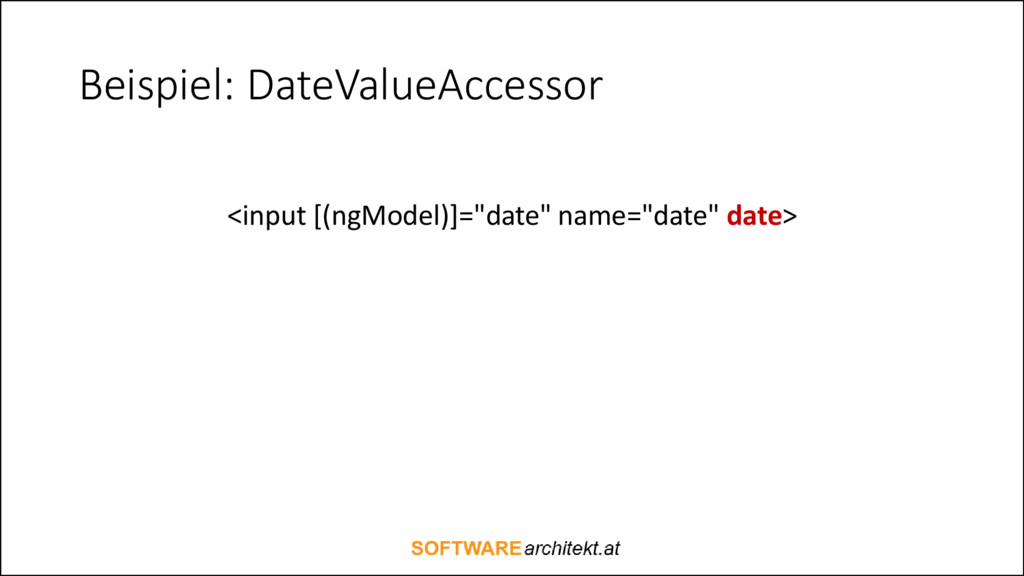 Beispiel: DateValueAccessor

<input [(ngModel)]="date" name="date" date>

SOFTWAREarchitekt.at